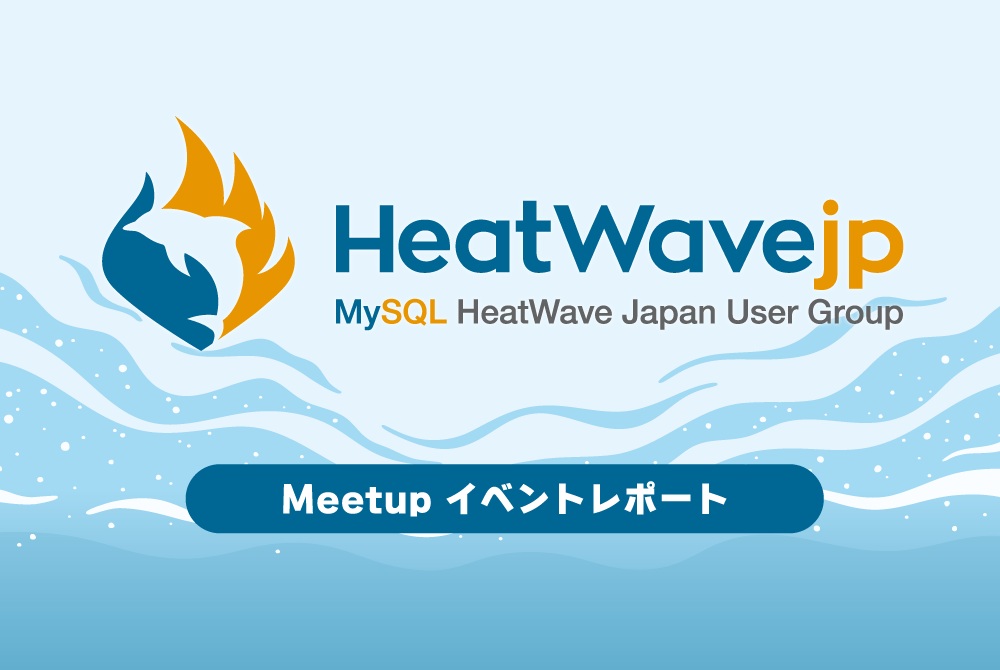 HeatWavejp
MySQL HeatWave Japan User Group

Meetup イベントレポート